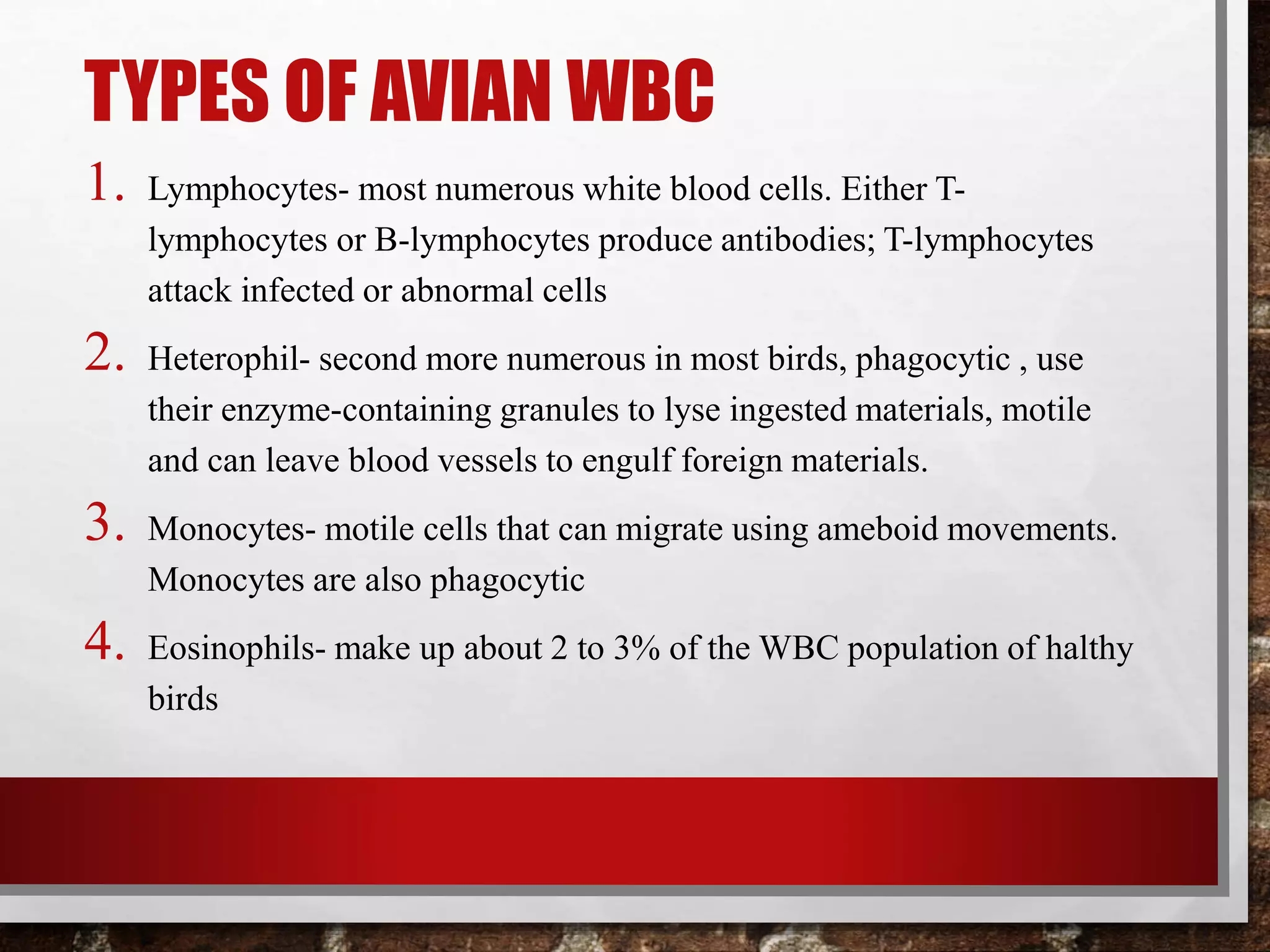 TYPES OF AVIAN WBC

1. Lymphocytes- most numerous white blood cells. Either T-lymphocytes or B-lymphocytes produce antibodies; T-lymphocytes attack infected or abnormal cells

2. Heterophil- second more numerous in most birds, phagocytic , use their enzyme-containing granules to lyse ingested materials, motile and can leave blood vessels to engulf foreign materials.

3. Monocytes- motile cells that can migrate using ameboid movements. Monocytes are also phagocytic

4. Eosinophils- make up about 2 to 3% of the WBC population of halthy birds